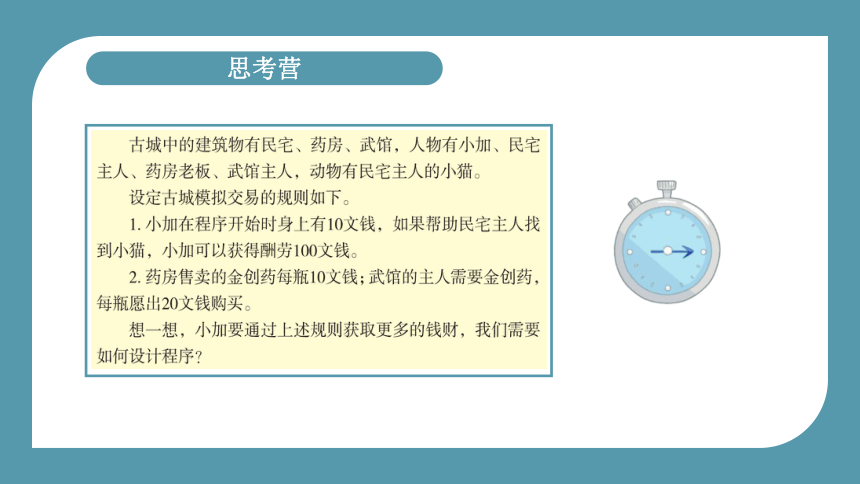 思考营

古城中的建筑物有民宅、药房、武馆，人物有小加、民宅主人、药房老板、武馆主人，动物有民宅主人的小猫。

设定古城模拟交易的规则如下。

1. 小加在程序开始时身上有10文钱，如果帮助民宅主人找到小猫，小加可以获得酬劳100文钱。

2. 药房售卖的金创药每瓶10文钱；武馆的主人需要金创药，每瓶愿出20文钱购买。

想一想，小加要通过上述规则获取更多的钱财，我们需要如何设计程序？